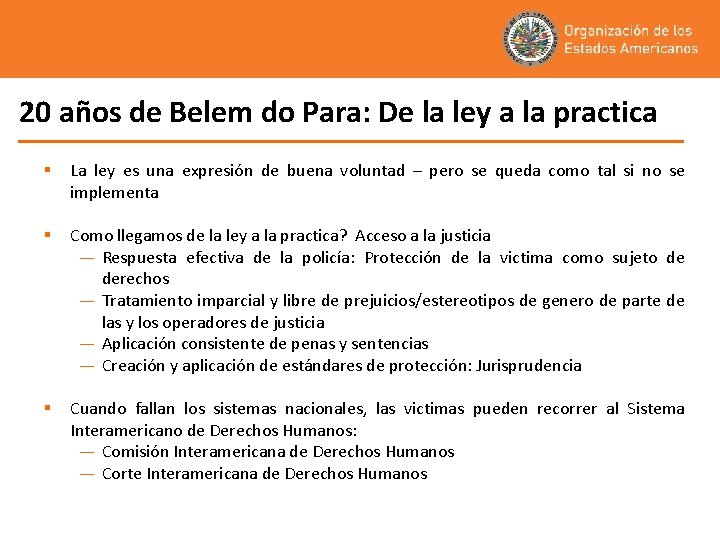 Organización de los Estados Americanos

20 años de Belem do Para: De la ley a la practica

▪ La ley es una expresión de buena voluntad – pero se queda como tal si no se implementa

▪ Como llegamos de la ley a la practica? Acceso a la justicia
— Respuesta efectiva de la policía: Protección de la victima como sujeto de derechos
— Tratamiento imparcial y libre de prejuicios/estereotipos de genero de parte de las y los operadores de justicia
— Aplicación consistente de penas y sentencias
— Creación y aplicación de estándares de protección: Jurisprudencia

▪ Cuando fallan los sistemas nacionales, las victimas pueden recorrer al Sistema Interamericano de Derechos Humanos:
— Comisión Interamericana de Derechos Humanos
— Corte Interamericana de Derechos Humanos